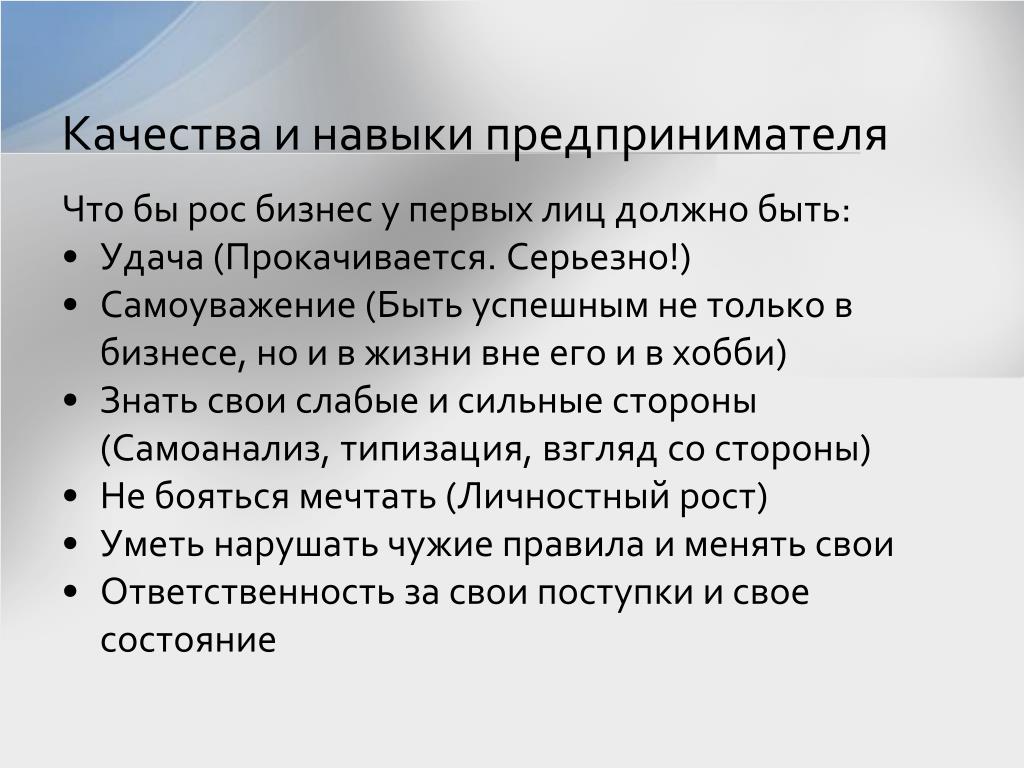 Качества и навыки предпринимателя

Что бы рос бизнес у первых лиц должно быть:

• Удача (Прокачивается. Серьезно!)
• Самоуважение (Быть успешным не только в бизнесе, но и в жизни вне его и в хобби)
• Знать свои слабые и сильные стороны (Самоанализ, типизация, взгляд со стороны)
• Не бояться мечтать (Личностный рост)
• Уметь нарушать чужие правила и менять свои
• Ответственность за свои поступки и свое состояние